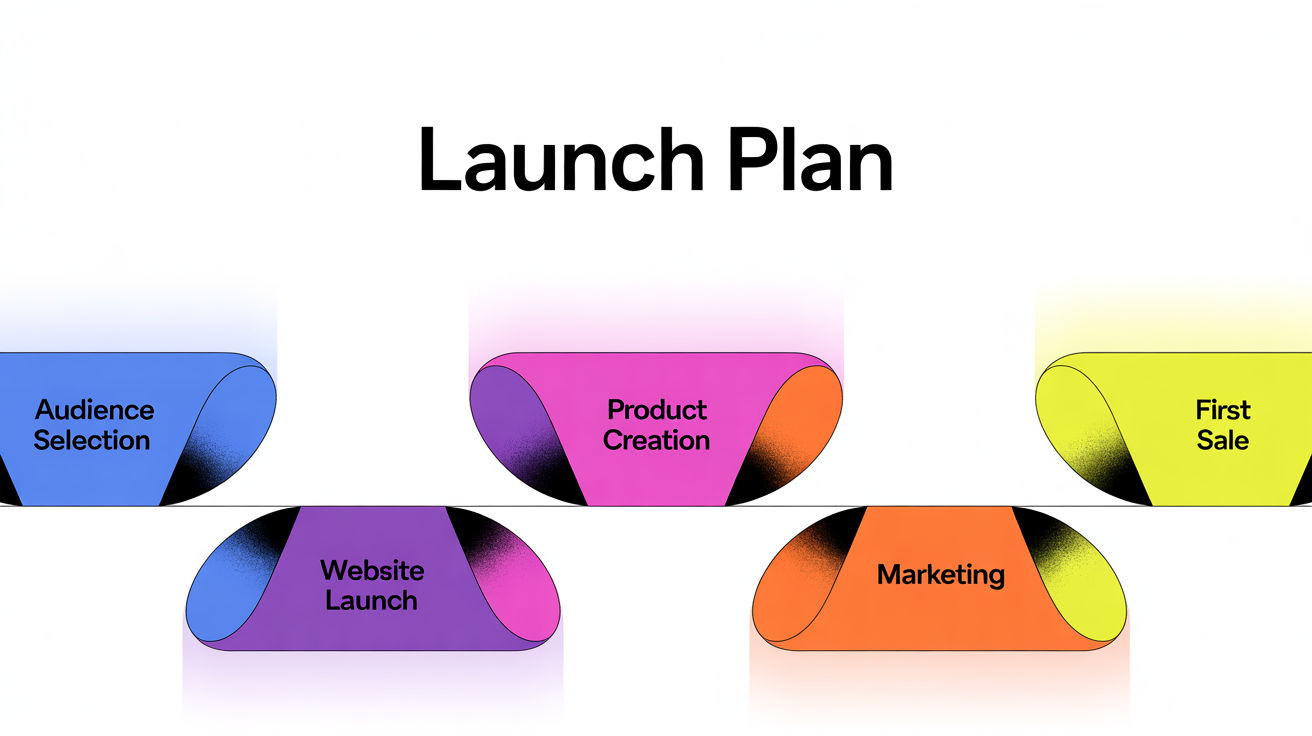 Launch Plan

Audience Selection

Website Launch

Product Creation

Marketing

First Sale